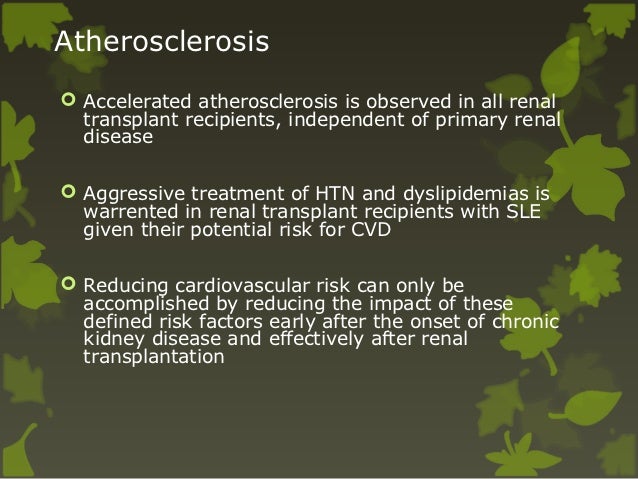 Atherosclerosis

Accelerated atherosclerosis is observed in all renal transplant recipients, independent of primary renal disease

Aggressive treatment of HTN and dyslipidemias is warrented in renal transplant recipients with SLE given their potential risk for CVD

Reducing cardiovascular risk can only be accomplished by reducing the impact of these defined risk factors early after the onset of chronic kidney disease and effectively after renal transplantation